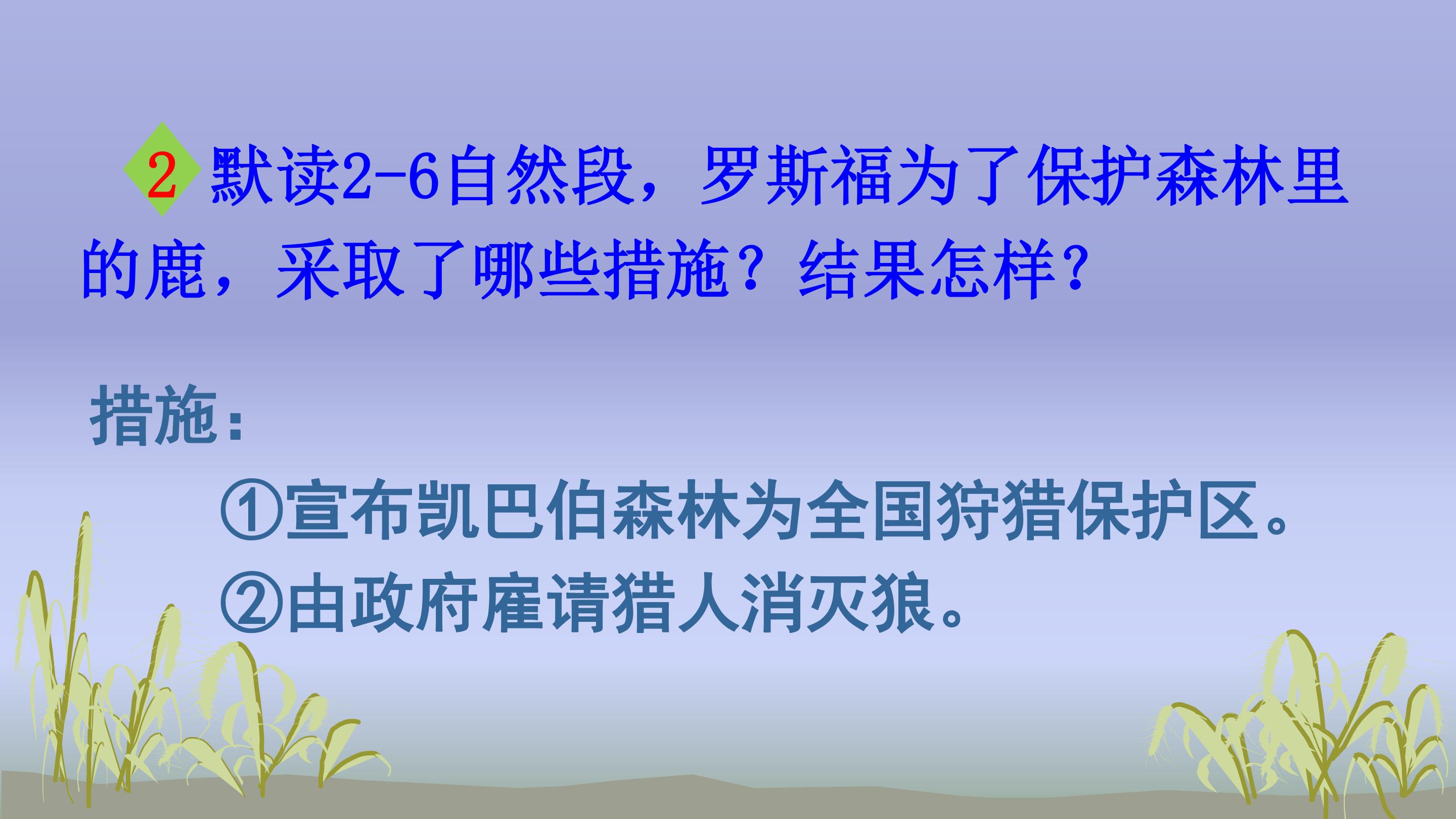 2 默读2-6自然段，罗斯福为了保护森林里的鹿，采取了哪些措施？结果怎样？

措施：

①宣布凯巴伯森林为全国狩猎保护区。

②由政府雇请猎人消灭狼。